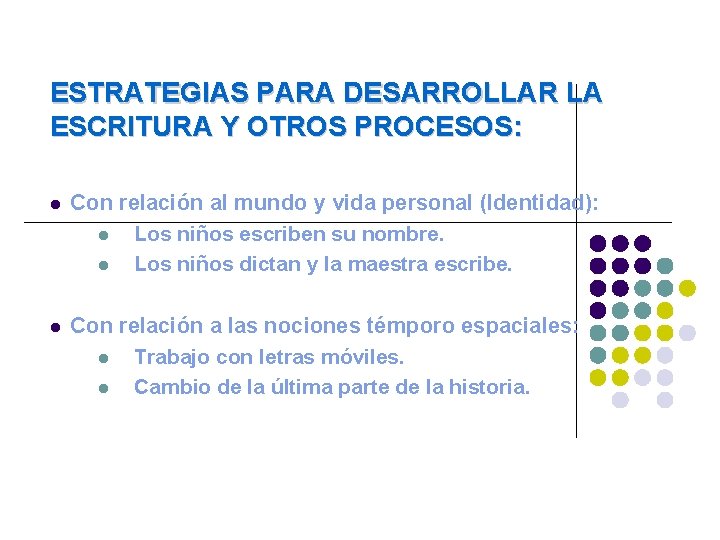 ESTRATEGIAS PARA DESARROLLAR LA ESCRITURA Y OTROS PROCESOS:

• Con relación al mundo y vida personal (Identidad):
  • Los niños escriben su nombre.
  • Los niños dictan y la maestra escribe.

• Con relación a las nociones témporo espaciales:
  • Trabajo con letras móviles.
  • Cambio de la última parte de la historia.